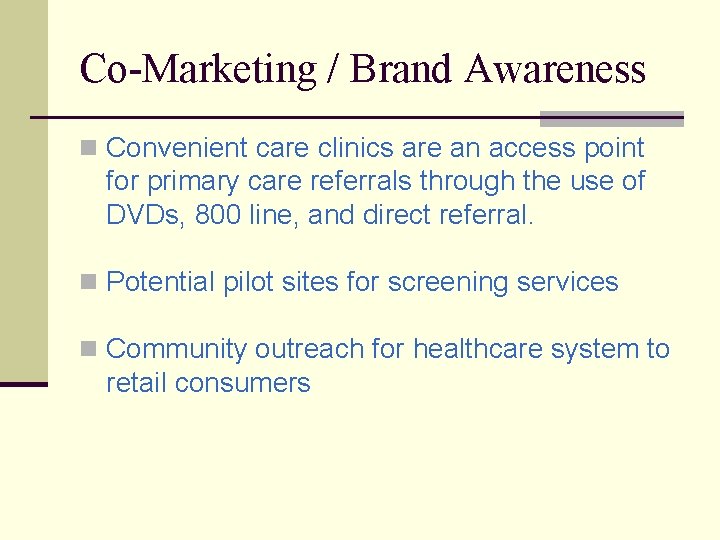 Co-Marketing / Brand Awareness

Convenient care clinics are an access point for primary care referrals through the use of DVDs, 800 line, and direct referral.

Potential pilot sites for screening services

Community outreach for healthcare system to retail consumers